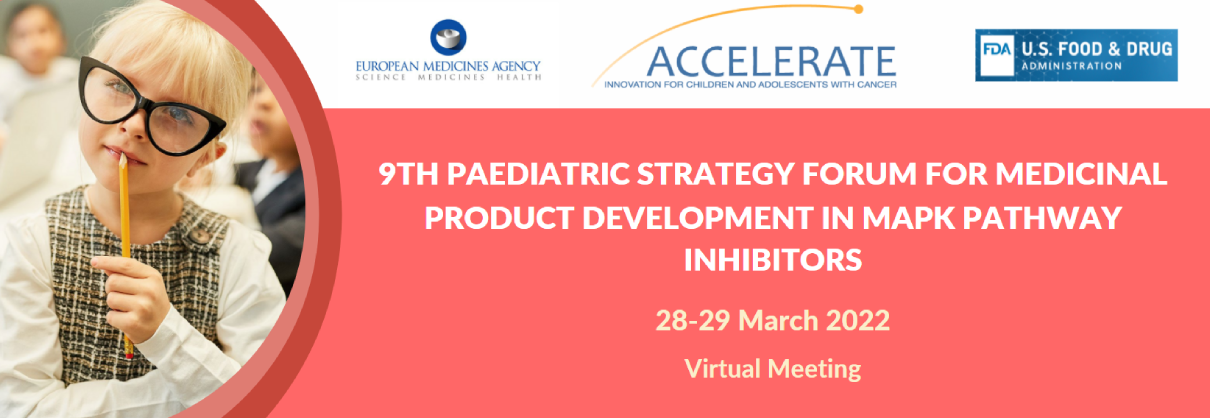 EUROPEAN MEDICINES AGENCY
SCIENCE MEDICINES HEALTH

ACCELERATE
INNOVATION FOR CHILDREN AND ADOLESCENTS WITH CANCER

FDA U.S. FOOD & DRUG
ADMINISTRATION

9TH PAEDIATRIC STRATEGY FORUM FOR MEDICINAL PRODUCT DEVELOPMENT IN MAPK PATHWAY INHIBITORS

28-29 March 2022

Virtual Meeting